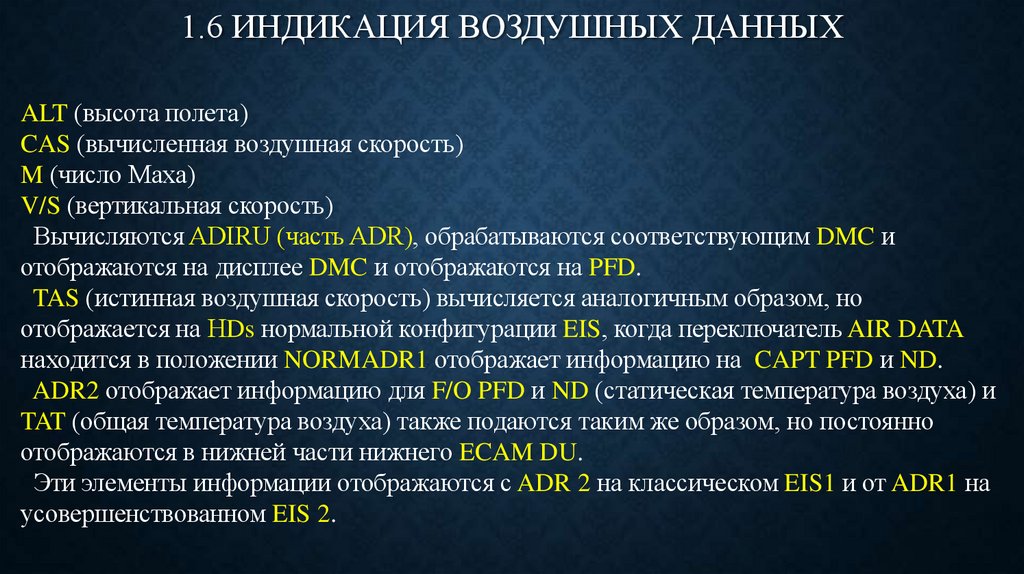 1.6 ИНДИКАЦИЯ ВОЗДУШНЫХ ДАННЫХ

ALT (высота полета)
CAS (вычисленная воздушная скорость)
M (число Маха)
V/S (вертикальная скорость)

Вычисляются ADIRU (часть ADR), обрабатываются соответствующим DMC и отображаются на дисплее DMC и отображаются на PFD.

TAS (истинная воздушная скорость) вычисляется аналогичным образом, но отображается на HDs нормальной конфигурации EIS, когда переключатель AIR DATA находится в положении NORMADR1 отображает информацию на CAPT PFD и ND.

ADR2 отображает информацию для F/O PFD и ND (статическая температура воздуха) и TAT (общая температура воздуха) также подаются таким же образом, но постоянно отображаются в нижней части нижнего ECAM DU.

Эти элементы информации отображаются с ADR 2 на классическом EIS1 и от ADR1 на усовершенствованном EIS 2.